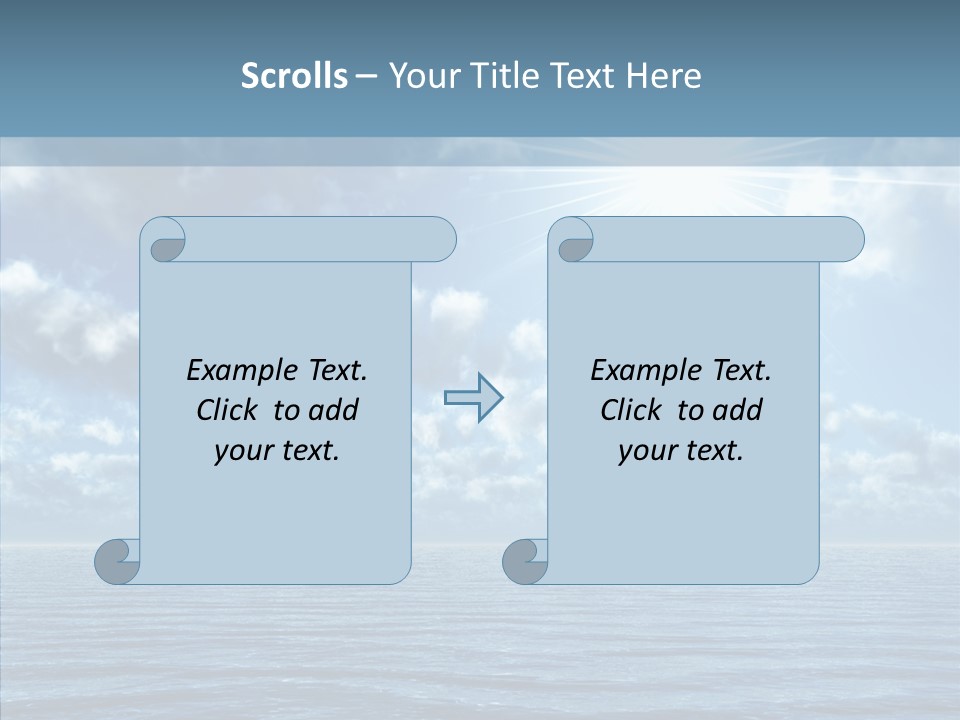 Scrolls – Your Title Text Here

Example Text. Click to add your text.

Example Text. Click to add your text.